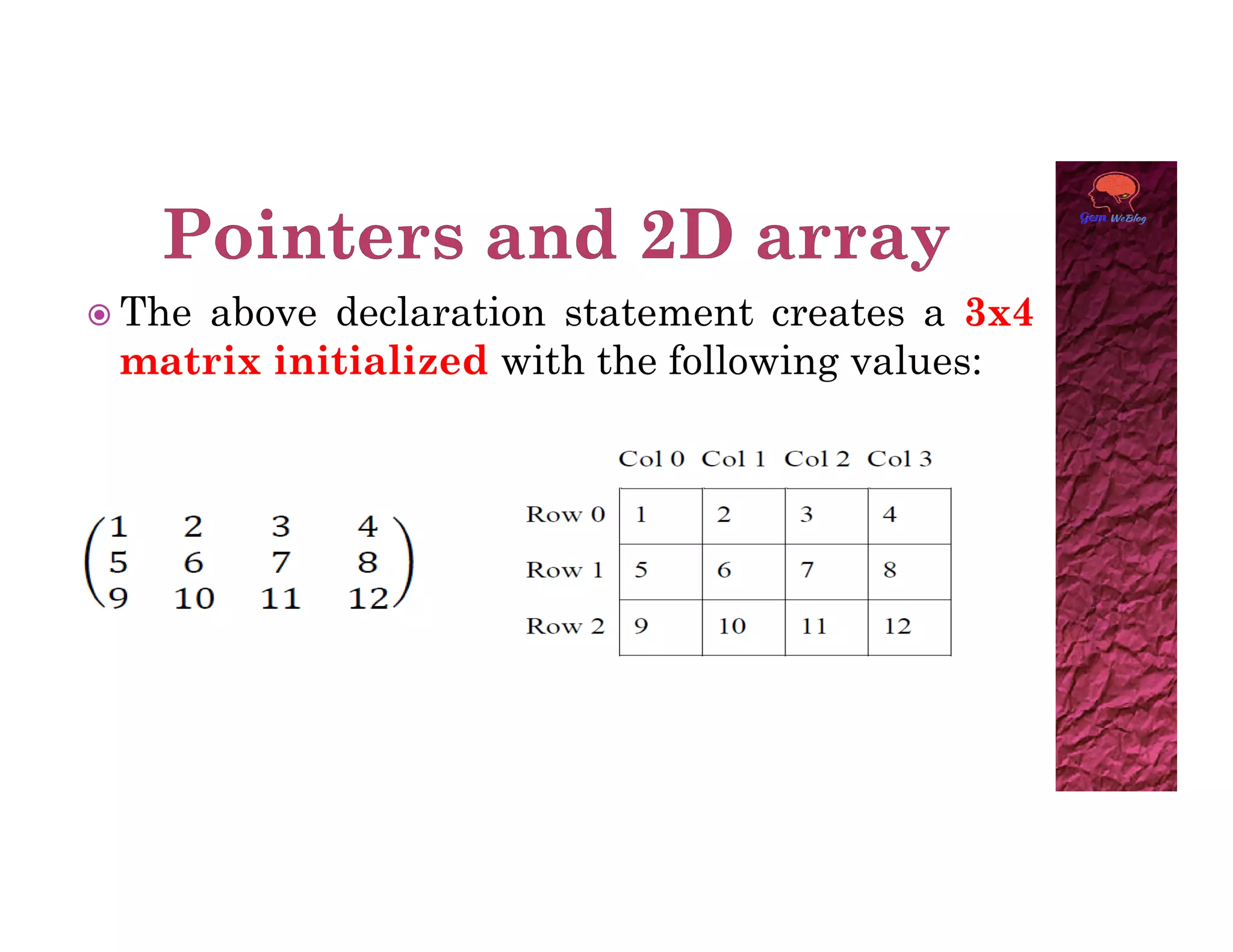 Gem WeBlog

Pointers and 2D array

The above declaration statement creates a 3x4 matrix initialized with the following values:

$\begin{pmatrix} 1 & 2 & 3 & 4 \\ 5 & 6 & 7 & 8 \\ 9 & 10 & 11 & 12 \end{pmatrix}$

| | Col 0 | Col 1 | Col 2 | Col 3 |
|---|---|---|---|---|
| Row 0 | 1 | 2 | 3 | 4 |
| Row 1 | 5 | 6 | 7 | 8 |
| Row 2 | 9 | 10 | 11 | 12 |